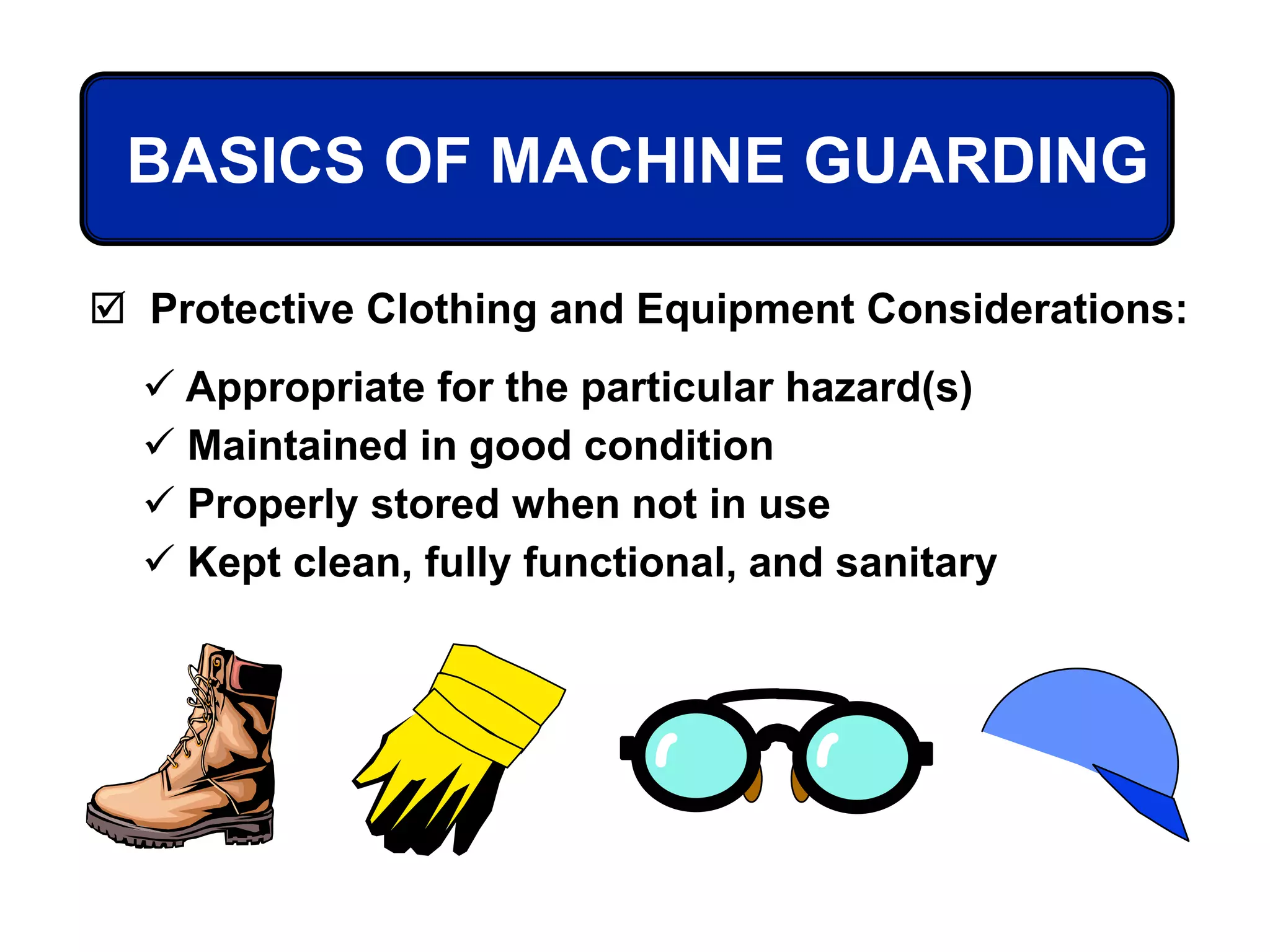 BASICS OF MACHINE GUARDING

☑ Protective Clothing and Equipment Considerations:

✓ Appropriate for the particular hazard(s)
✓ Maintained in good condition
✓ Properly stored when not in use
✓ Kept clean, fully functional, and sanitary